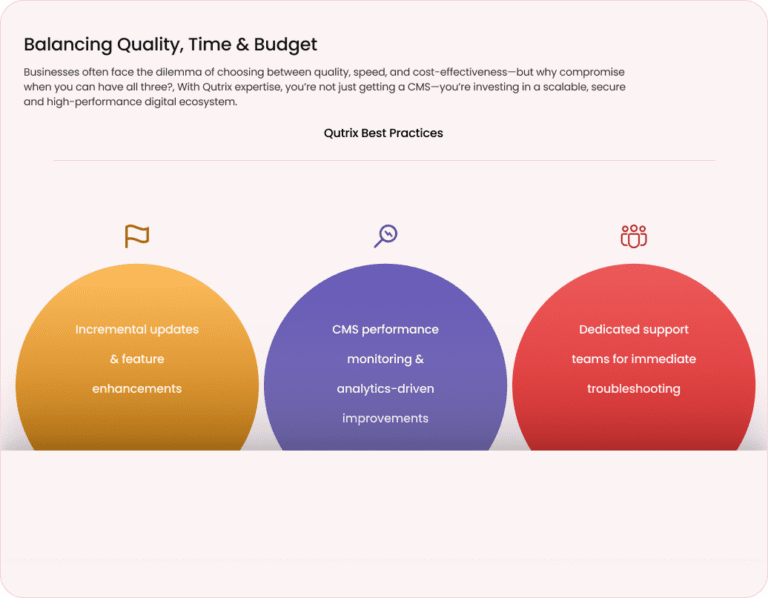 Balancing Quality, Time & Budget

Businesses often face the dilemma of choosing between quality, speed, and cost-effectiveness—but why compromise when you can have all three?, With Qutrix expertise, you're not just getting a CMS—you're investing in a scalable, secure and high-performance digital ecosystem.

Qutrix Best Practices

Incremental updates & feature enhancements

CMS performance monitoring & analytics-driven improvements

Dedicated support teams for immediate troubleshooting